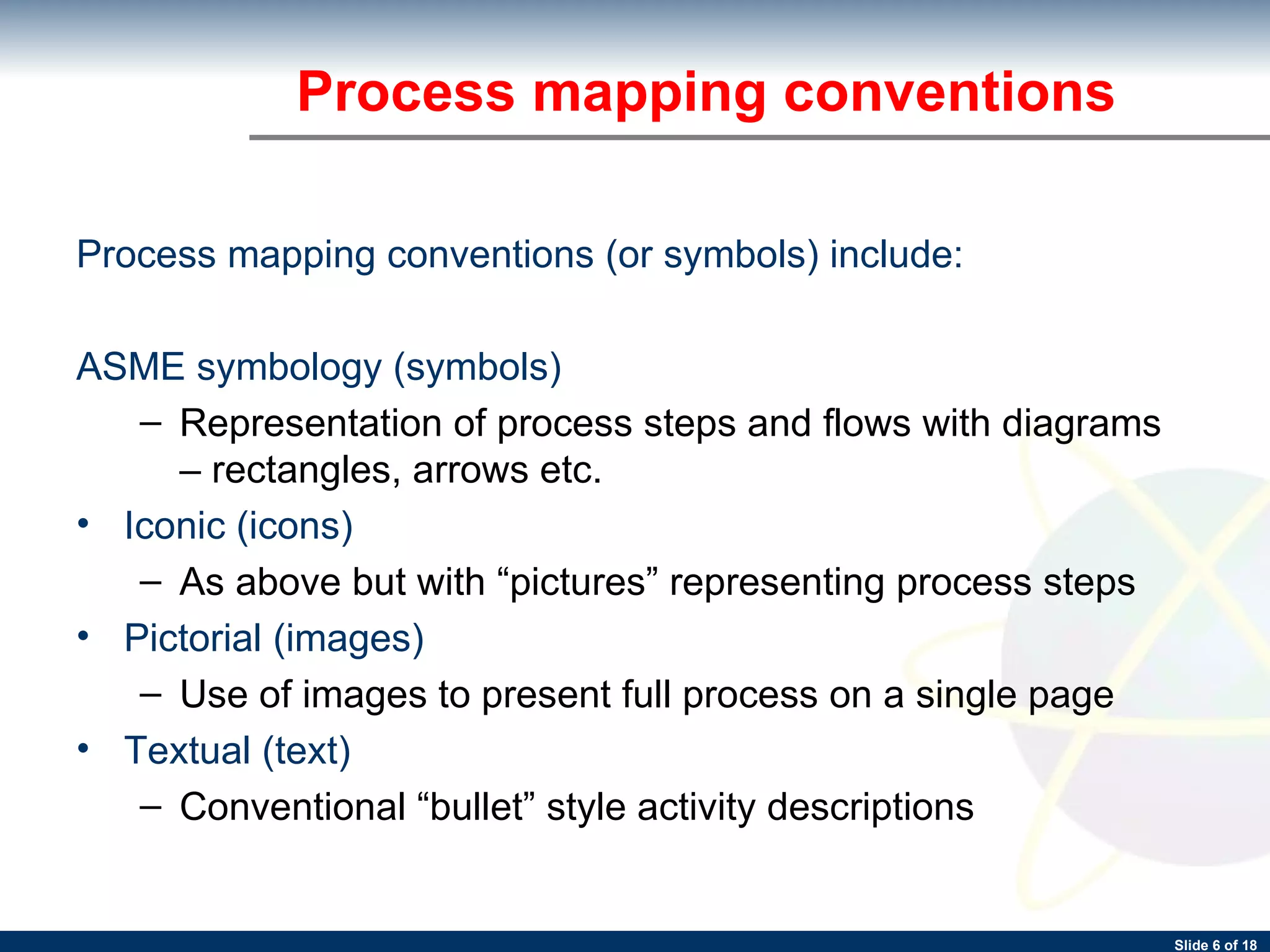 Process mapping conventions

Process mapping conventions (or symbols) include:

ASME symbology (symbols)

– Representation of process steps and flows with diagrams – rectangles, arrows etc.

• Iconic (icons)

– As above but with “pictures” representing process steps

• Pictorial (images)

– Use of images to present full process on a single page

• Textual (text)

– Conventional “bullet” style activity descriptions

Slide 6 of 18